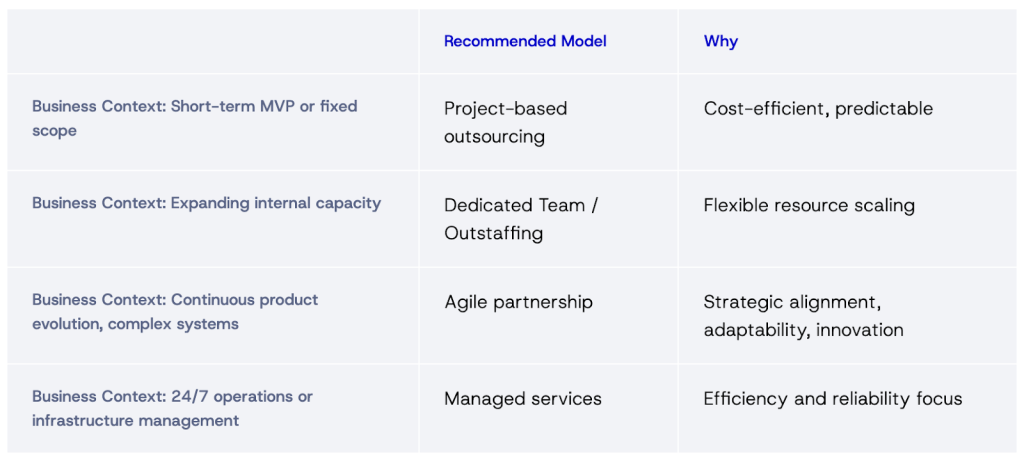 | | Recommended Model | Why |
|---|---|---|
| Business Context: Short-term MVP or fixed scope | Project-based outsourcing | Cost-efficient, predictable |
| Business Context: Expanding internal capacity | Dedicated Team / Outstaffing | Flexible resource scaling |
| Business Context: Continuous product evolution, complex systems | Agile partnership | Strategic alignment, adaptability, innovation |
| Business Context: 24/7 operations or infrastructure management | Managed services | Efficiency and reliability focus |